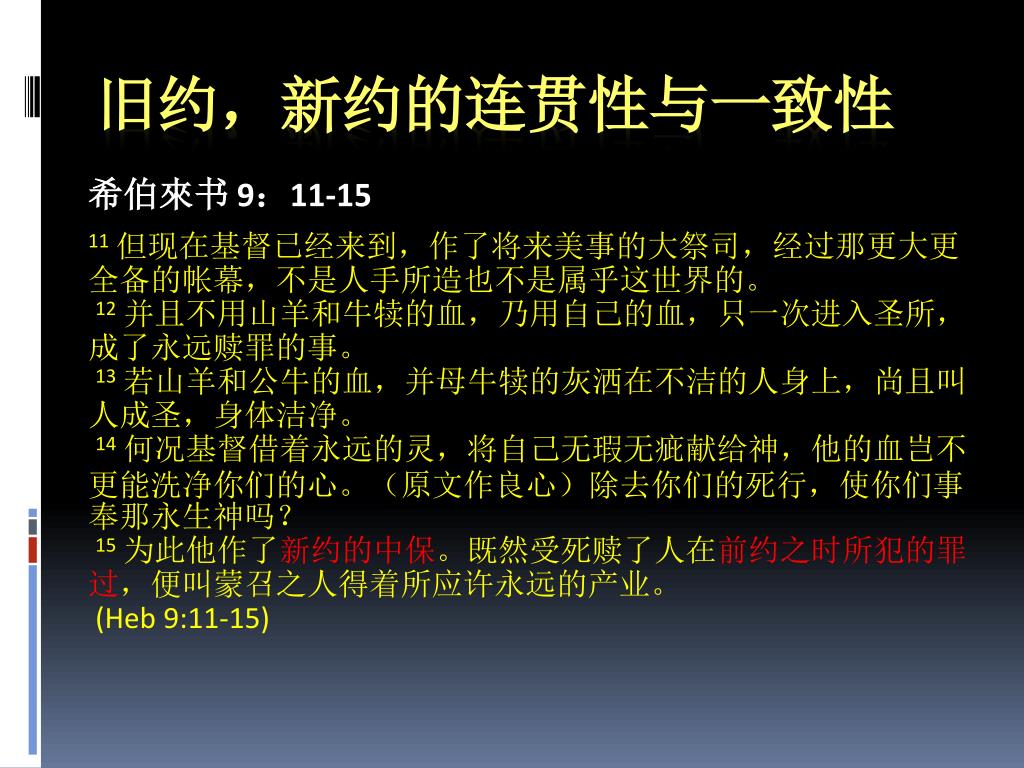 旧约，新约的连贯性与一致性

希伯來书 9：11-15

$^{11}$ 但现在基督已经来到，作了将来美事的大祭司，经过那更大更全备的帐幕，不是人手所造也不是属乎这世界的。
$^{12}$ 并且不用山羊和牛犊的血，乃用自己的血，只一次进入圣所，成了永远赎罪的事。
$^{13}$ 若山羊和公牛的血，并母牛犊的灰洒在不洁的人身上，尚且叫人成圣，身体洁净。
$^{14}$ 何况基督借着永远的灵，将自己无瑕无疵献给神，他的血岂不更能洗净你们的心。（原文作良心）除去你们的死行，使你们事奉那永生神吗？
$^{15}$ 为此他作了新约的中保。既然受死赎了人在前约之时所犯的罪过，便叫蒙召之人得着所应许永远的产业。
(Heb 9:11-15)